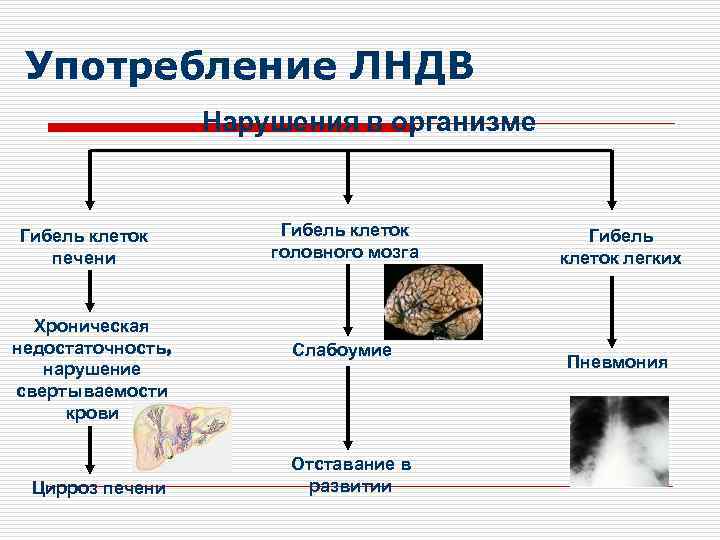 Употребление ЛНДВ

Нарушения в организме

Гибель клеток печени

Хроническая недостаточность, нарушение свертываемости крови

Цирроз печени

Гибель клеток головного мозга

Слабоумие

Отставание в развитии

Гибель клеток легких

Пневмония